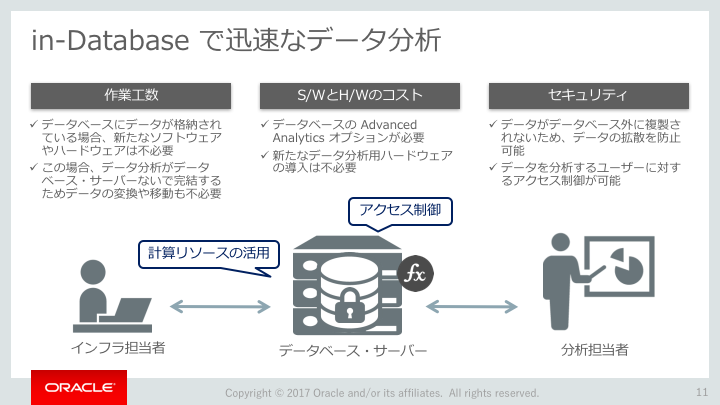 in-Database で迅速なデータ分析

作業工数

✓ データベースにデータが格納されている場合、新たなソフトウェアやハードウェアは不必要
✓ この場合、データ分析がデータベース・サーバーないで完結するためデータの変換や移動も不必要

S/WとH/Wのコスト

✓ データベースの Advanced Analytics オプションが必要
✓ 新たなデータ分析用ハードウェアの導入は不必要

セキュリティ

✓ データがデータベース外に複製されないため、データの拡散を防止可能
✓ データを分析するユーザーに対するアクセス制御が可能

アクセス制御

計算リソースの活用

$fx$

インフラ担当者

データベース・サーバー

分析担当者

ORACLE

Copyright © 2017 Oracle and/or its affiliates. All rights reserved.

11